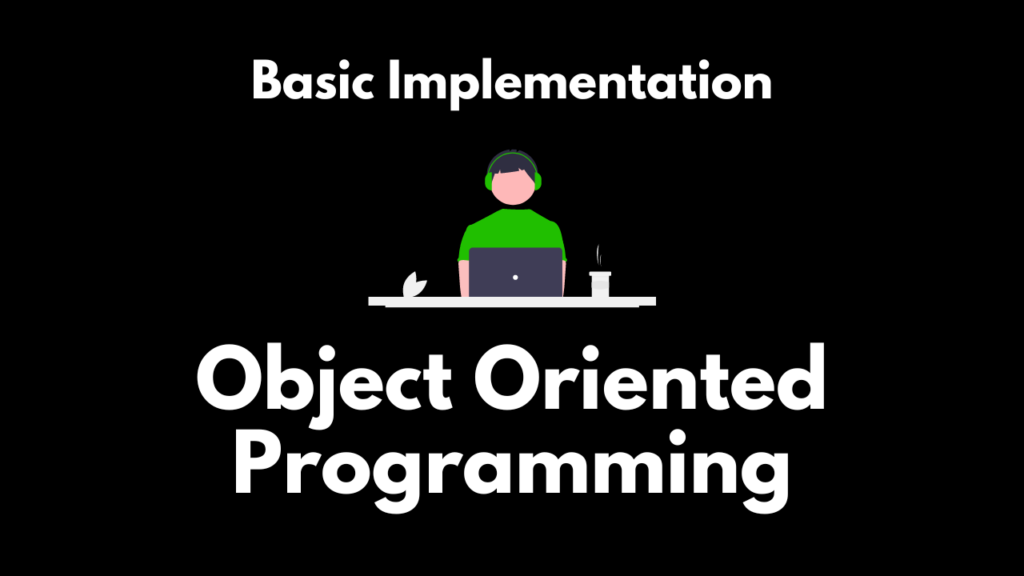 Basic Implementation

Object Oriented Programming